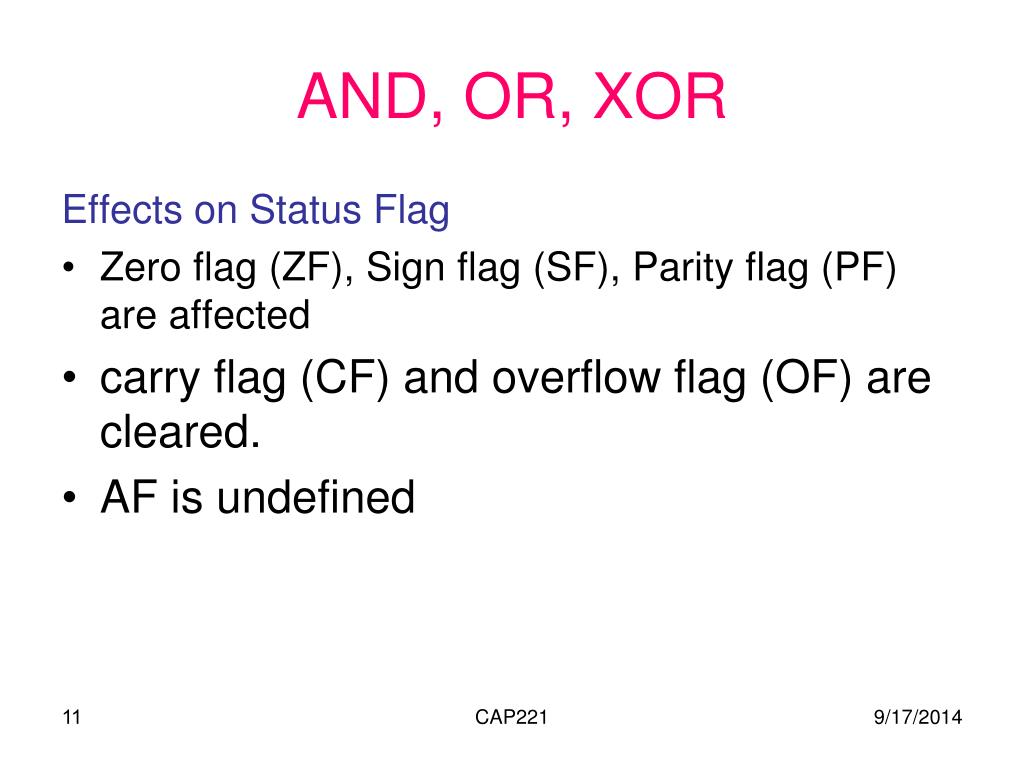 AND, OR, XOR

Effects on Status Flag

• Zero flag (ZF), Sign flag (SF), Parity flag (PF) are affected
• carry flag (CF) and overflow flag (OF) are cleared.
• AF is undefined

11

CAP221

9/17/2014